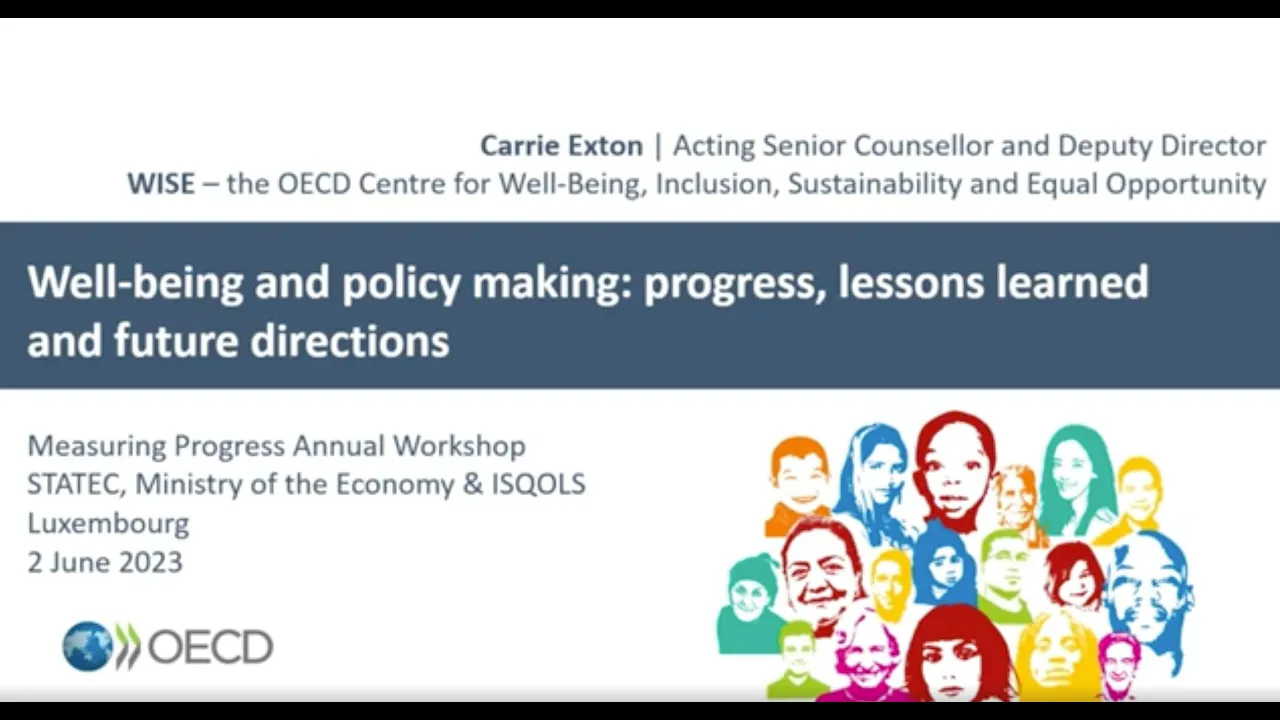 Carrie Exton | Acting Senior Counsellor and Deputy Director
WISE – the OECD Centre for Well-Being, Inclusion, Sustainability and Equal Opportunity

Well-being and policy making: progress, lessons learned and future directions

Measuring Progress Annual Workshop
STATEC, Ministry of the Economy & ISQOLS
Luxembourg
2 June 2023

OECD